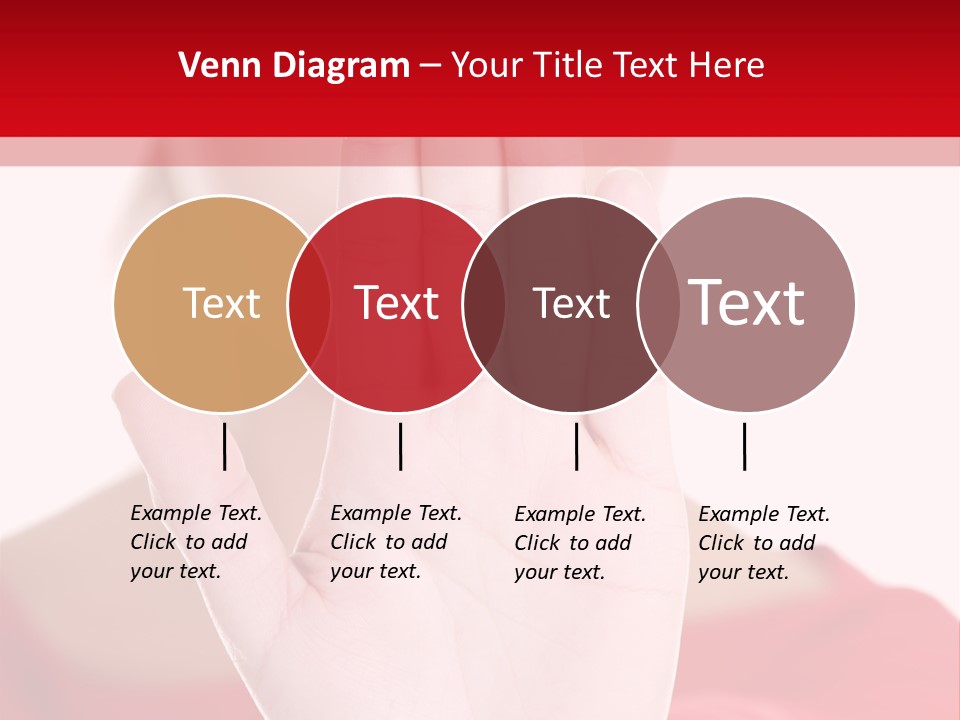 Venn Diagram – Your Title Text Here

Text

Text

Text

Text

Example Text. Click to add your text.

Example Text. Click to add your text.

Example Text. Click to add your text.

Example Text. Click to add your text.